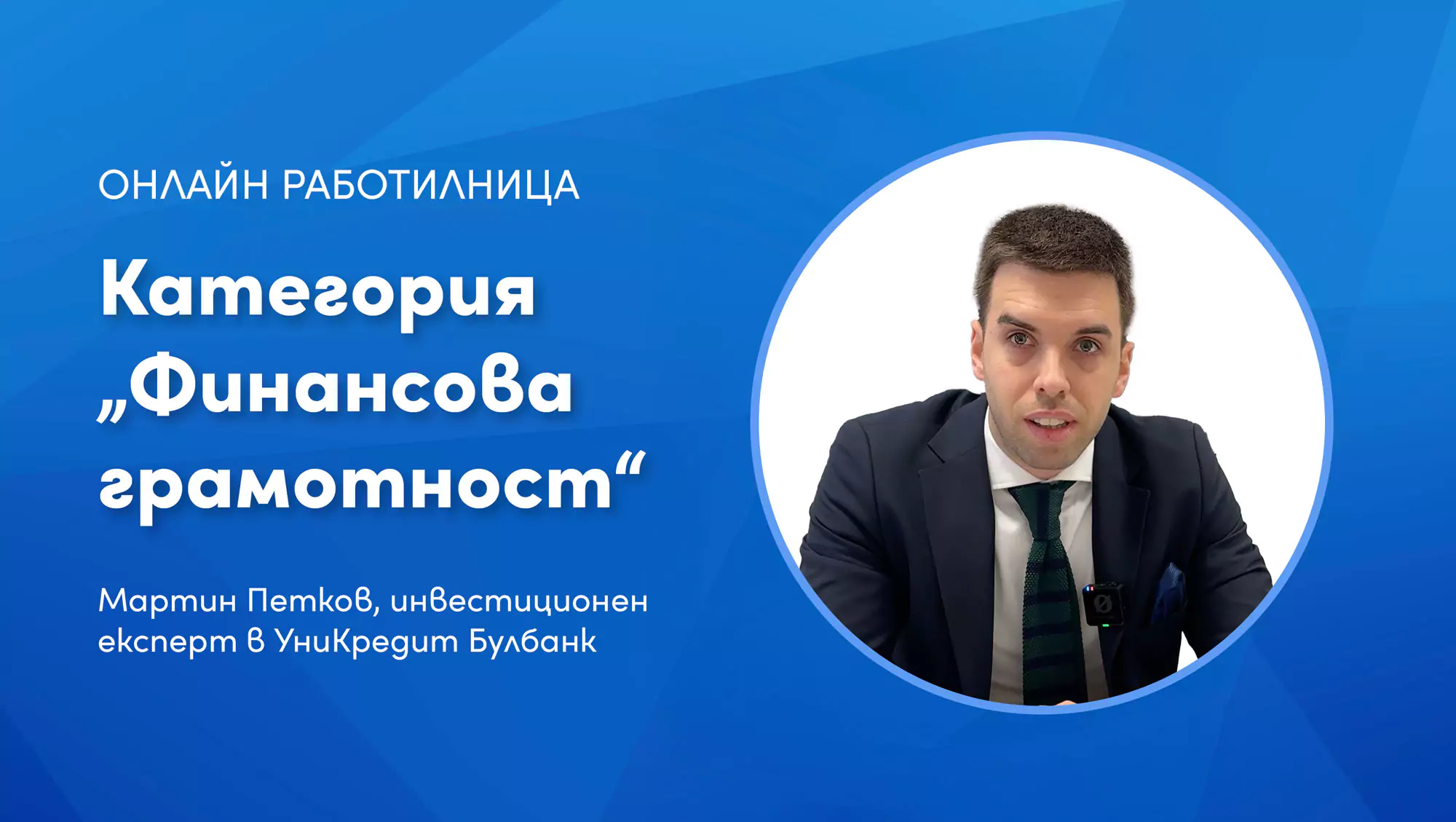 ОНЛАЙН РАБОТИЛНИЦА

Категория „Финансова грамотност“

Мартин Петков, инвестиционен експерт в УниКредит Булбанк